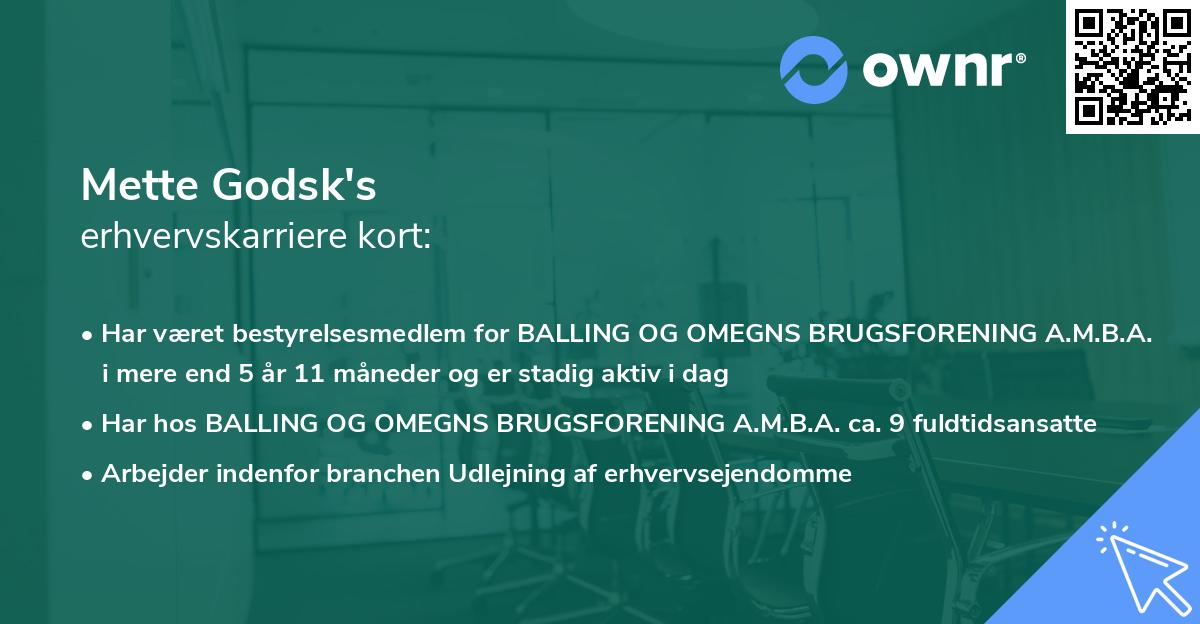 ownr®

Mette Godsk's
erhvervskarriere kort:

• Har været bestyrelsesmedlem for BALLING OG OMEGNS BRUGSFORENING A.M.B.A. i mere end 5 år 11 måneder og er stadig aktiv i dag
• Har hos BALLING OG OMEGNS BRUGSFORENING A.M.B.A. ca. 9 fuldtidsansatte
• Arbejder indenfor branchen Udlejning af erhvervsejendomme